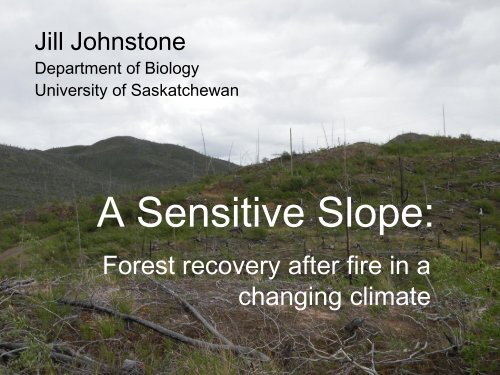 Jill Johnstone
Department of Biology
University of Saskatchewan

A Sensitive Slope:

Forest recovery after fire in a changing climate